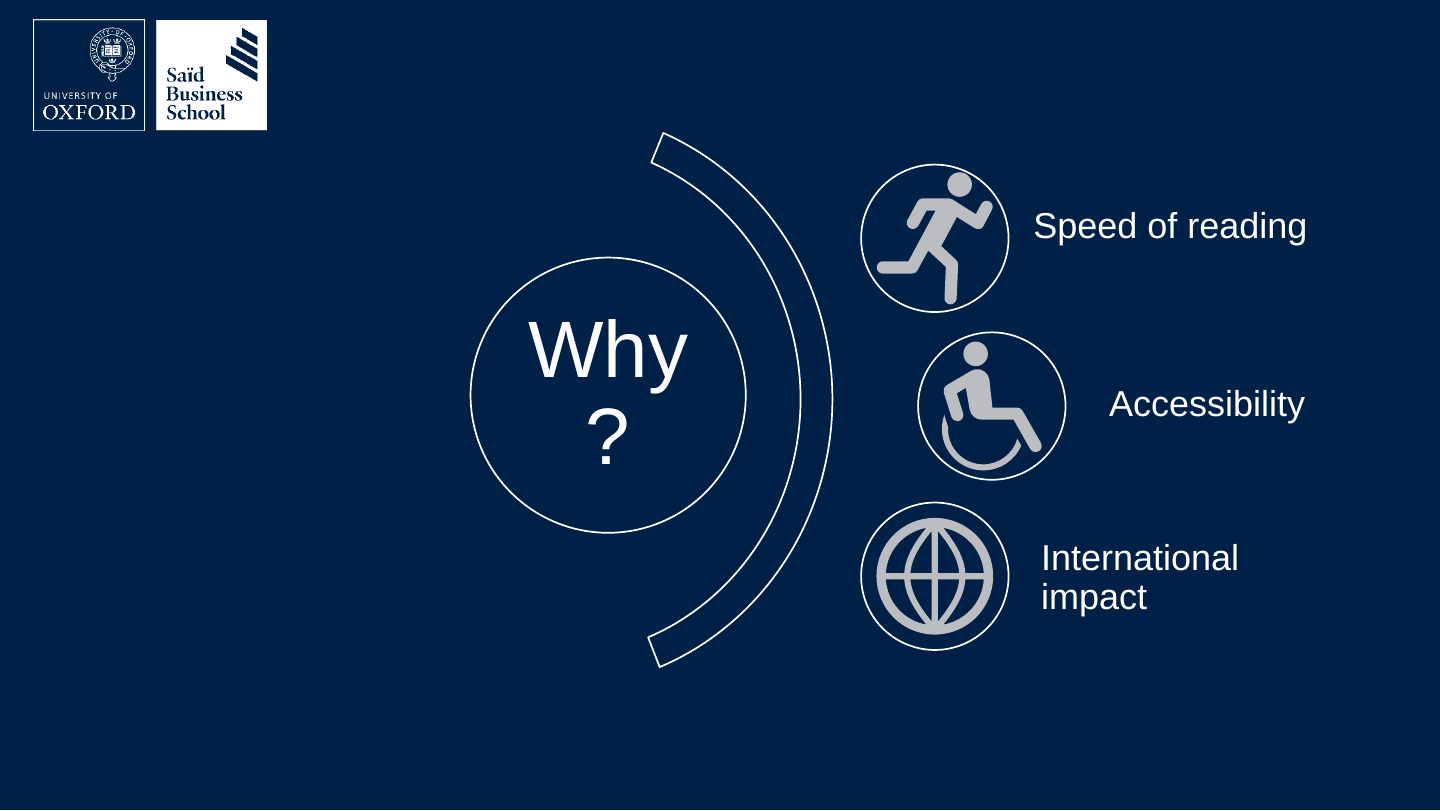 UNIVERSITY OF
OXFORD

Saïd
Business
School

Why
?

Speed of reading

Accessibility

International
impact